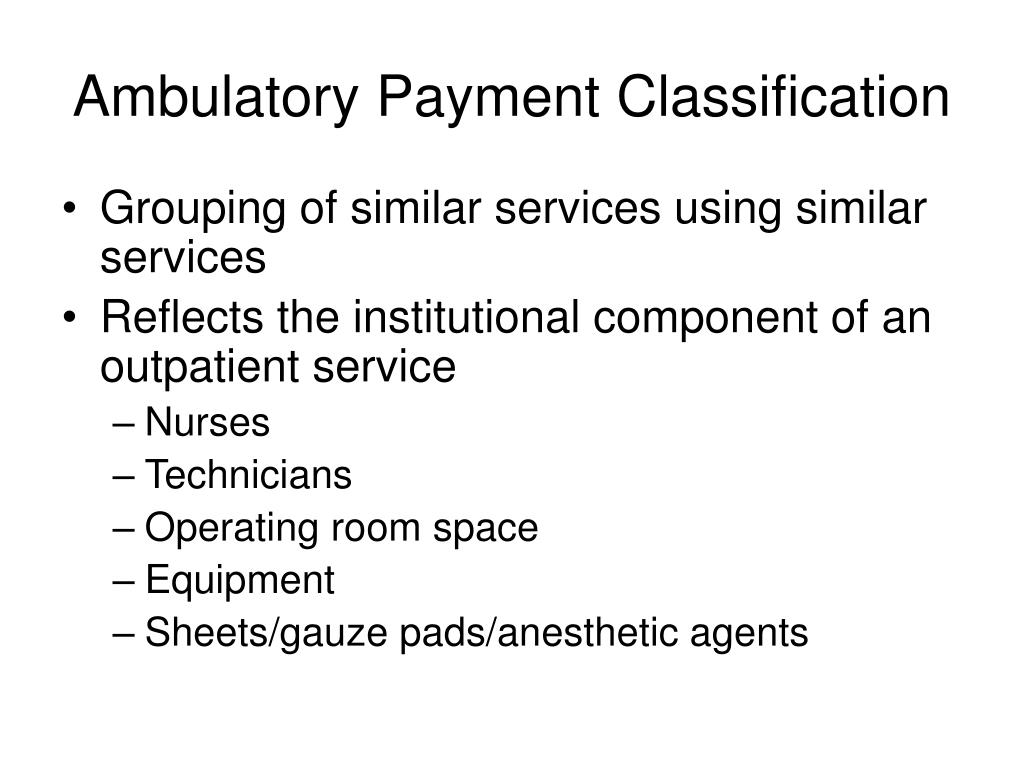 Ambulatory Payment Classification

• Grouping of similar services using similar services
• Reflects the institutional component of an outpatient service
– Nurses
– Technicians
– Operating room space
– Equipment
– Sheets/gauze pads/anesthetic agents